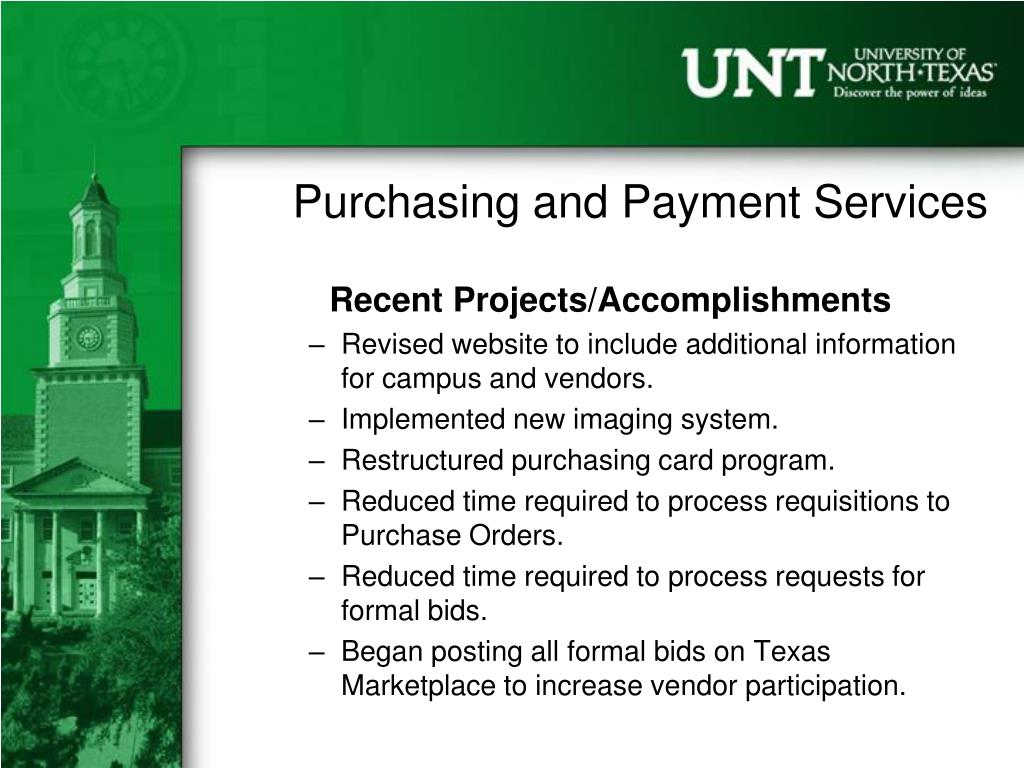 UNT UNIVERSITY OF NORTH·TEXAS Discover the power of ideas

Purchasing and Payment Services

Recent Projects/Accomplishments

– Revised website to include additional information for campus and vendors.
– Implemented new imaging system.
– Restructured purchasing card program.
– Reduced time required to process requisitions to Purchase Orders.
– Reduced time required to process requests for formal bids.
– Began posting all formal bids on Texas Marketplace to increase vendor participation.